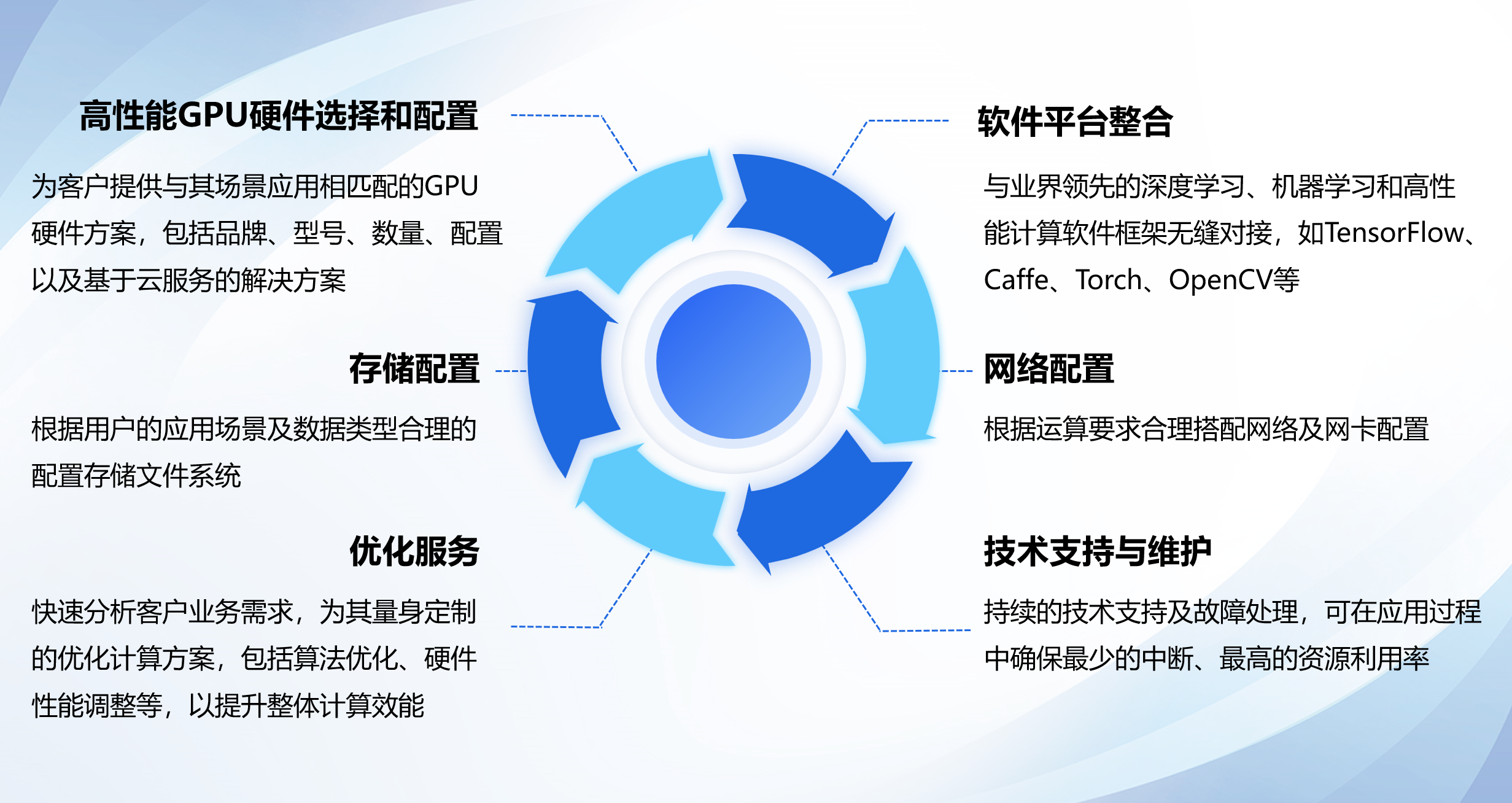 高性能GPU硬件选择和配置

为客户提供与其场景应用相匹配的GPU硬件方案，包括品牌、型号、数量、配置以及基于云服务的解决方案

存储配置

根据用户的应用场景及数据类型合理的配置存储文件系统

优化服务

快速分析客户业务需求，为其量身定制的优化计算方案，包括算法优化、硬件性能调整等，以提升整体计算效能

软件平台整合

与业界领先的深度学习、机器学习和高性能计算软件框架无缝对接，如TensorFlow、Caffe、Torch、OpenCV等

网络配置

根据运算要求合理搭配网络及网卡配置

技术支持与维护

持续的技术支持及故障处理，可在应用过程中确保最少的中断、最高的资源利用率